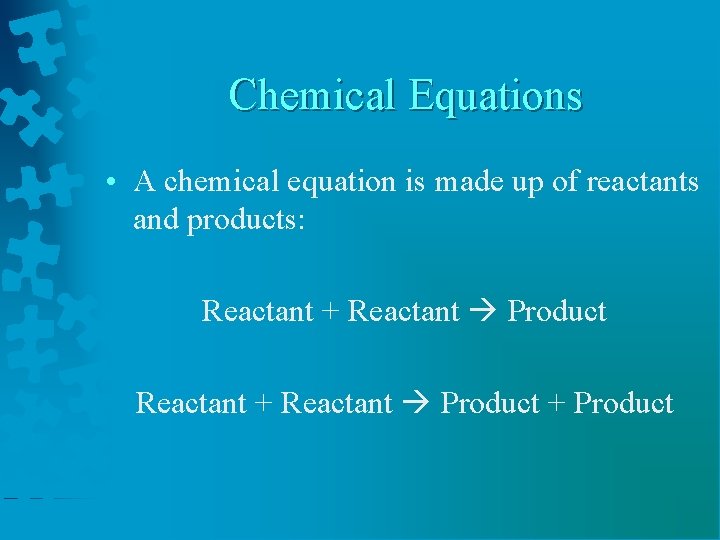 Chemical Equations

• A chemical equation is made up of reactants and products:

Reactant + Reactant → Product

Reactant + Reactant → Product + Product